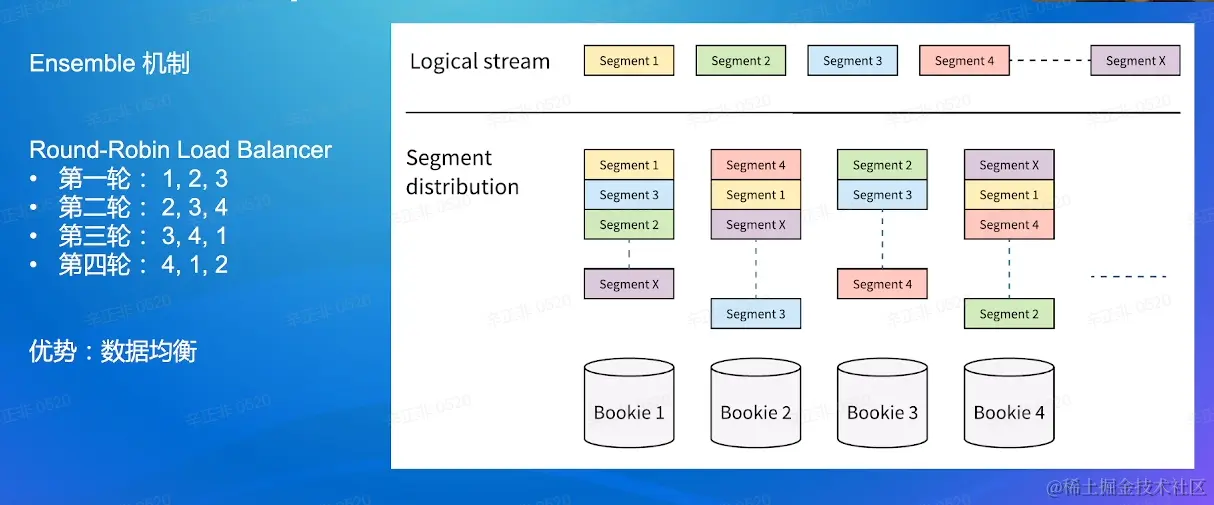 Ensemble 机制

Round-Robin Load Balancer
• 第一轮： 1, 2, 3
• 第二轮： 2, 3, 4
• 第三轮： 3, 4, 1
• 第四轮： 4, 1, 2

优势：数据均衡

Logical stream
Segment 1
Segment 2
Segment 3
Segment 4
Segment X

Segment distribution
Segment 1
Segment 3
Segment 2
Segment X

Segment 4
Segment 1
Segment X
Segment 3

Segment 2
Segment 3
Segment 4

Segment X
Segment 1
Segment 4
Segment 2

Bookie 1
Bookie 2
Bookie 3
Bookie 4

辛正非 0520

@稀土掘金技术社区